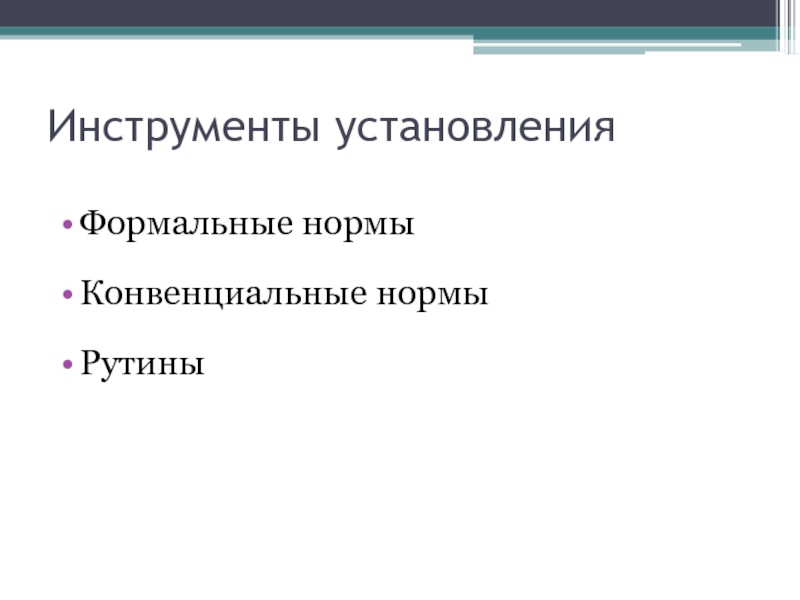 Инструменты установления

• Формальные нормы

• Конвенциальные нормы

• Рутины